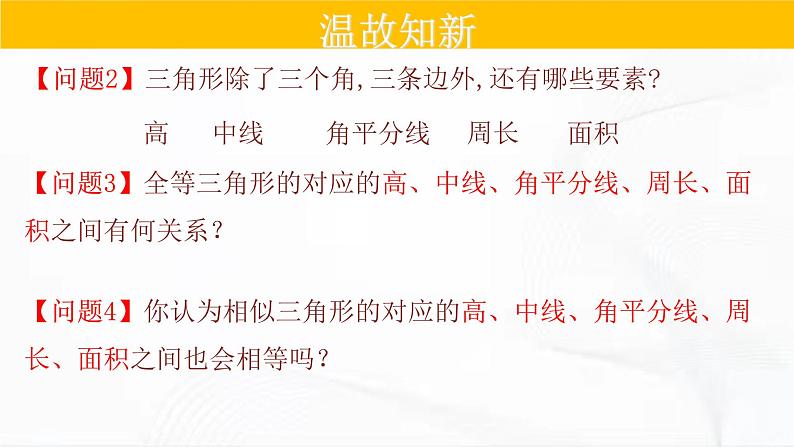 温故知新

【问题2】三角形除了三个角，三条边外，还有哪些要素？

高　中线　角平分线　周长　面积

【问题3】全等三角形的对应的高、中线、角平分线、周长、面积之间有何关系？

【问题4】你认为相似三角形的对应的高、中线、角平分线、周长、面积之间也会相等吗？